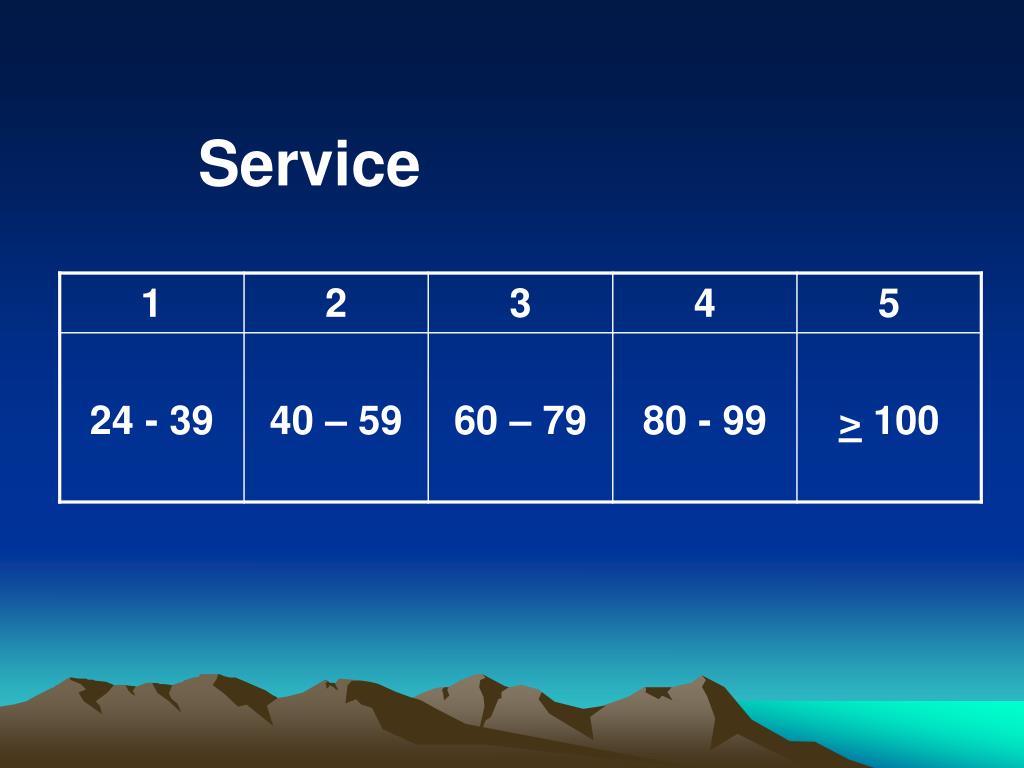 Service

| 1 | 2 | 3 | 4 | 5 |
|---|---|---|---|---|
| 24 - 39 | 40 – 59 | 60 – 79 | 80 - 99 | $\geq$ 100 |